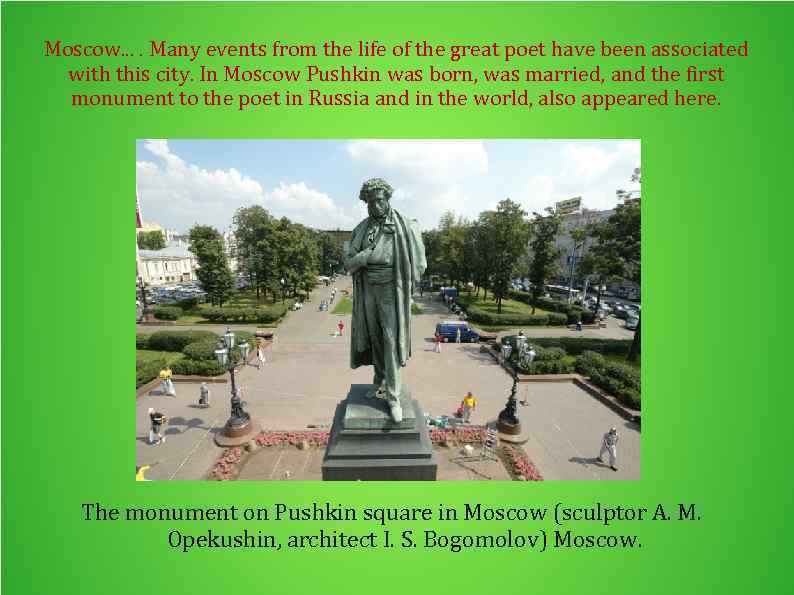 Moscow… . Many events from the life of the great poet have been associated with this city. In Moscow Pushkin was born, was married, and the first monument to the poet in Russia and in the world, also appeared here.

The monument on Pushkin square in Moscow (sculptor A. M. Opekushin, architect I. S. Bogomolov) Moscow.